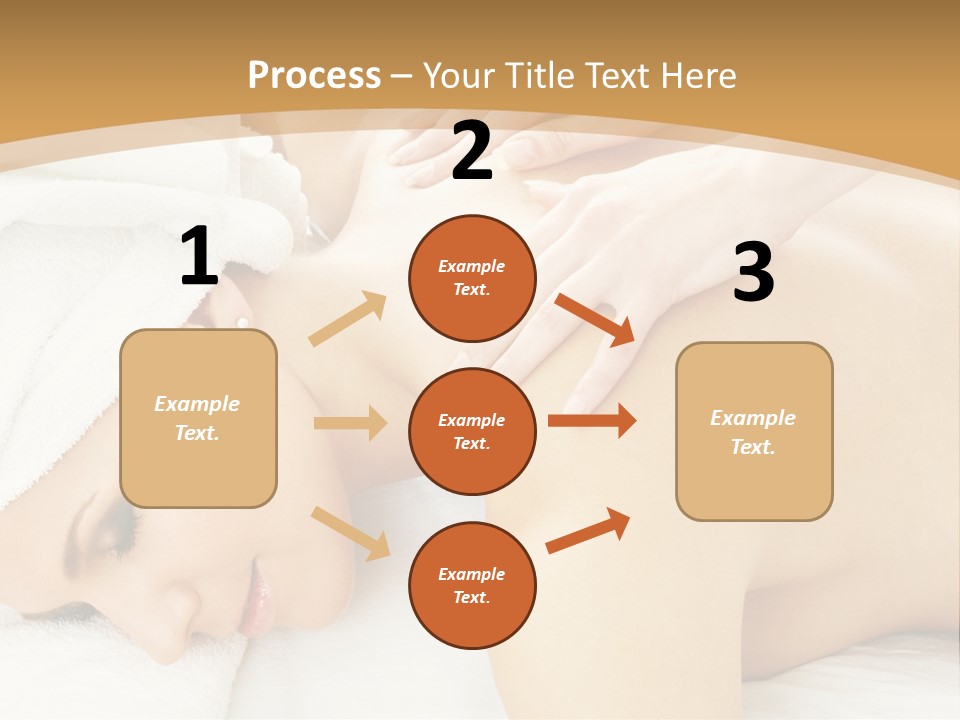 Process – Your Title Text Here

1

Example Text.

2

Example Text.

Example Text.

Example Text.

3

Example Text.